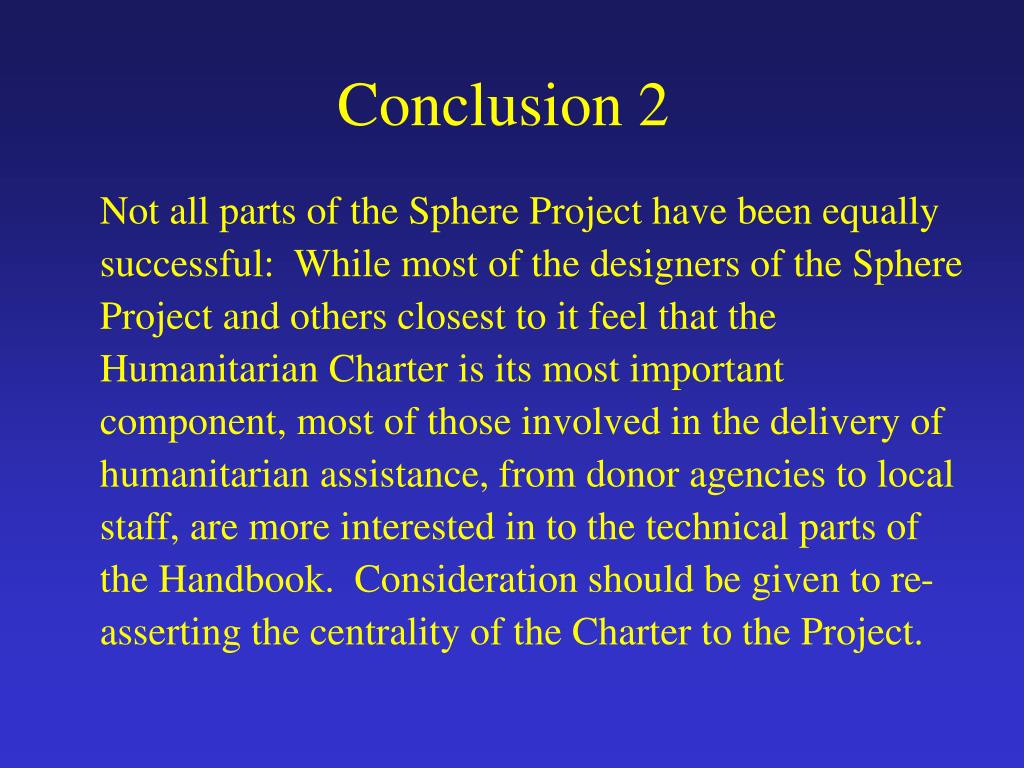 Conclusion 2

Not all parts of the Sphere Project have been equally successful: While most of the designers of the Sphere Project and others closest to it feel that the Humanitarian Charter is its most important component, most of those involved in the delivery of humanitarian assistance, from donor agencies to local staff, are more interested in to the technical parts of the Handbook. Consideration should be given to re-asserting the centrality of the Charter to the Project.